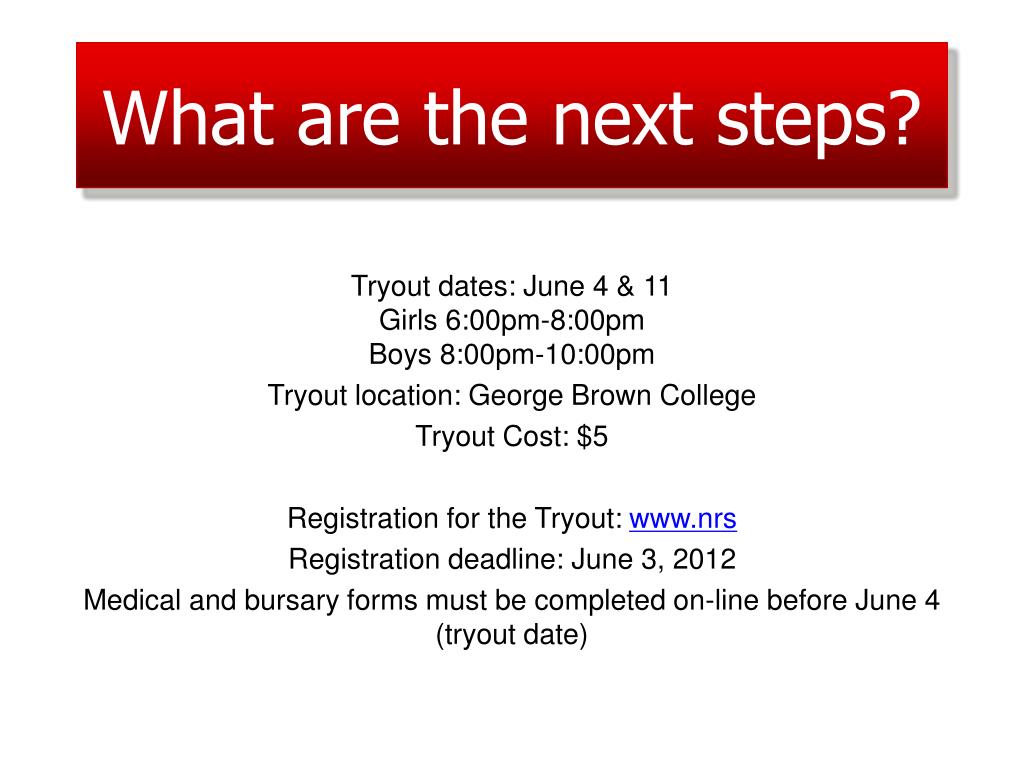 What are the next steps?

Tryout dates: June 4 & 11
Girls 6:00pm-8:00pm
Boys 8:00pm-10:00pm

Tryout location: George Brown College

Tryout Cost: $5

Registration for the Tryout: www.nrs

Registration deadline: June 3, 2012

Medical and bursary forms must be completed on-line before June 4 (tryout date)